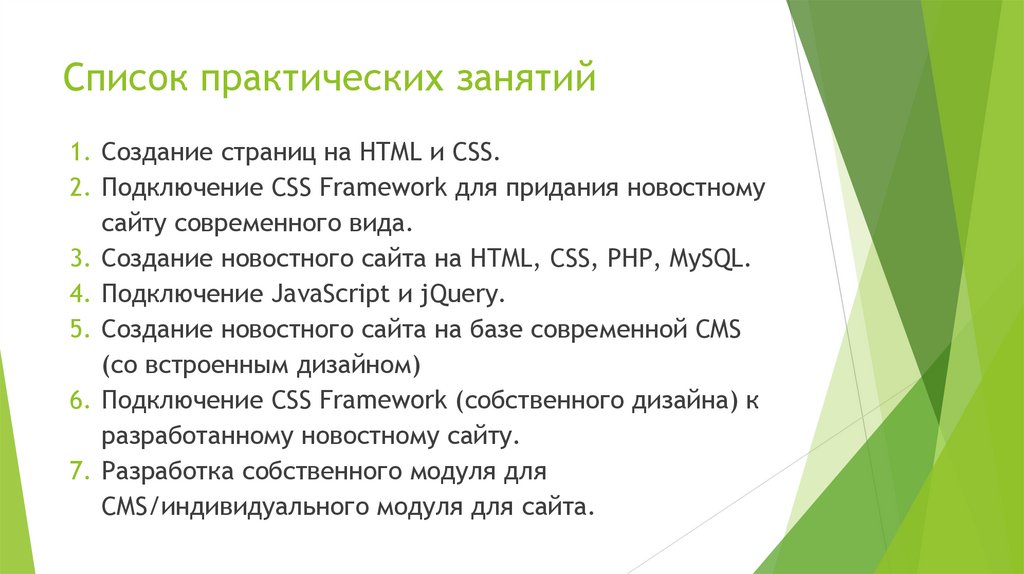 Список практических занятий

1. Создание страниц на HTML и CSS.
2. Подключение CSS Framework для придания новостному сайту современного вида.
3. Создание новостного сайта на HTML, CSS, PHP, MySQL.
4. Подключение JavaScript и jQuery.
5. Создание новостного сайта на базе современной CMS (со встроенным дизайном)
6. Подключение CSS Framework (собственного дизайна) к разработанному новостному сайту.
7. Разработка собственного модуля для CMS/индивидуального модуля для сайта.